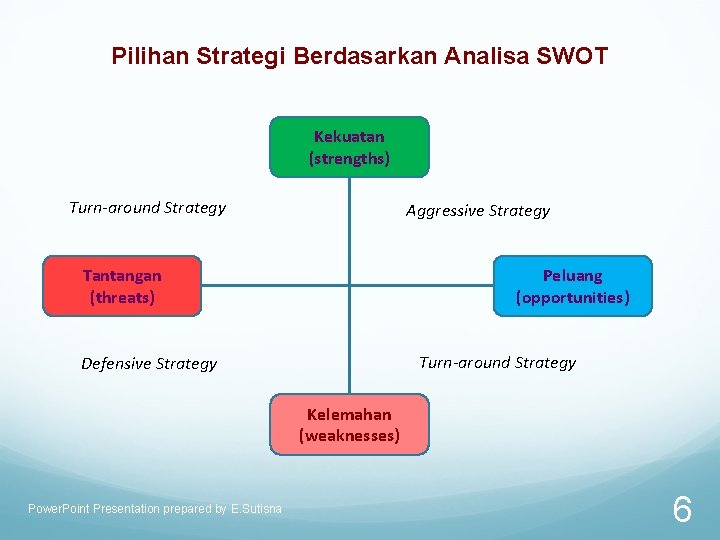 Pilihan Strategi Berdasarkan Analisa SWOT

Kekuatan
(strengths)

Turn-around Strategy

Aggressive Strategy

Tantangan
(threats)

Peluang
(opportunities)

Defensive Strategy

Turn-around Strategy

Kelemahan
(weaknesses)

PowerPoint Presentation prepared by E.Sutisna

6